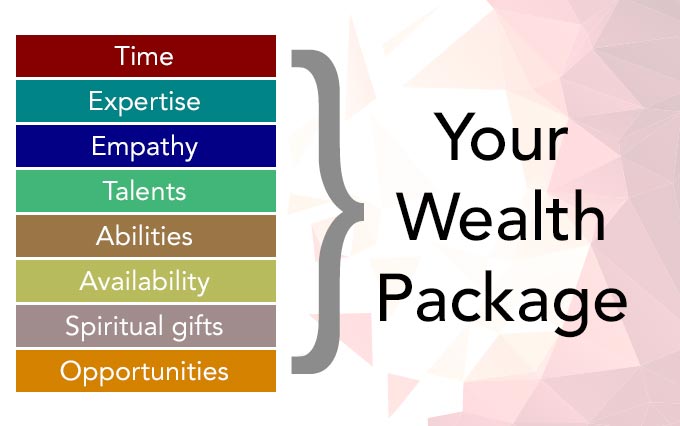 Time
Expertise
Empathy
Talents
Abilities
Availability
Spiritual gifts
Opportunities

Your Wealth Package